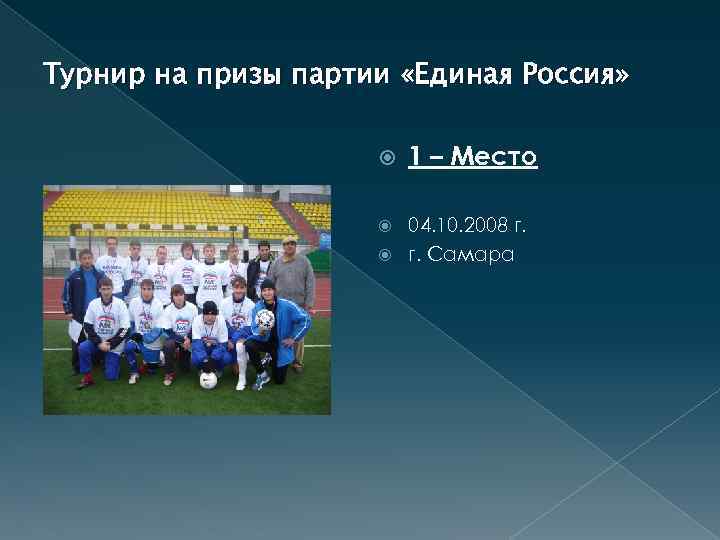 Турнир на призы партии «Единая Россия»

1 – Место

04.10.2008 г.

г. Самара